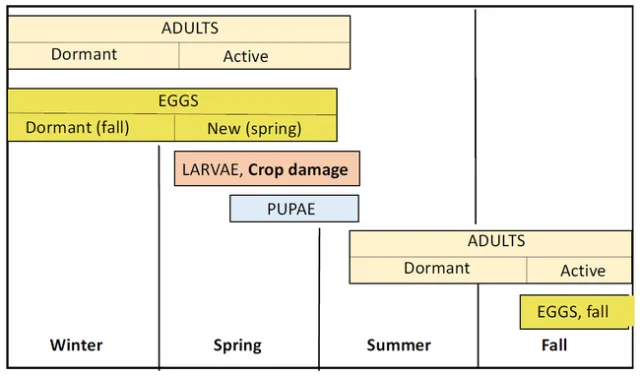 ADULTS
Dormant
Active

EGGS
Dormant (fall)
New (spring)

LARVAE, **Crop damage**

PUPAE

ADULTS
Dormant
Active

EGGS, fall

**Winter** **Spring** **Summer** **Fall**